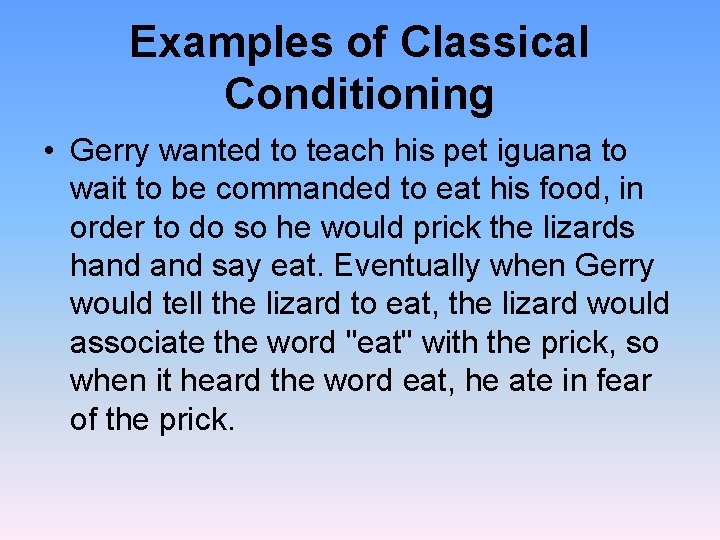 Examples of Classical Conditioning

• Gerry wanted to teach his pet iguana to wait to be commanded to eat his food, in order to do so he would prick the lizards hand and say eat. Eventually when Gerry would tell the lizard to eat, the lizard would associate the word "eat" with the prick, so when it heard the word eat, he ate in fear of the prick.